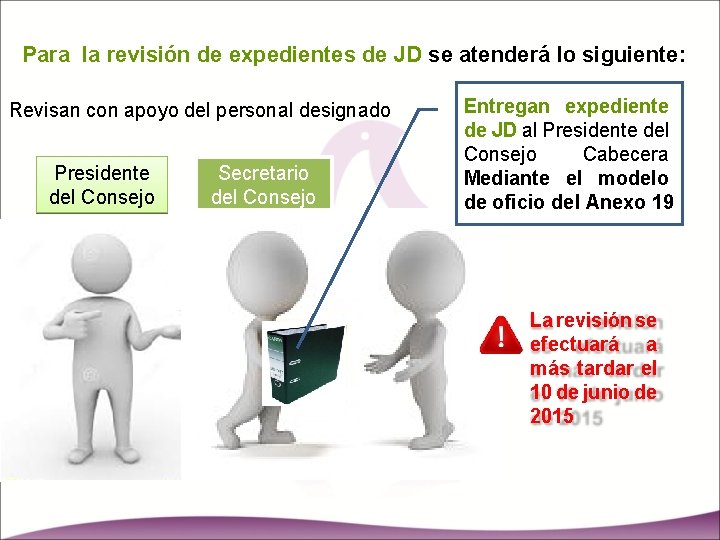 Para la revisión de expedientes de JD se atenderá lo siguiente:

Revisan con apoyo del personal designado

Presidente del Consejo

Secretario del Consejo

Entregan expediente de JD al Presidente del Consejo Cabecera Mediante el modelo de oficio del Anexo 19

La revisión se efectuará a más tardar el 10 de junio de 2015